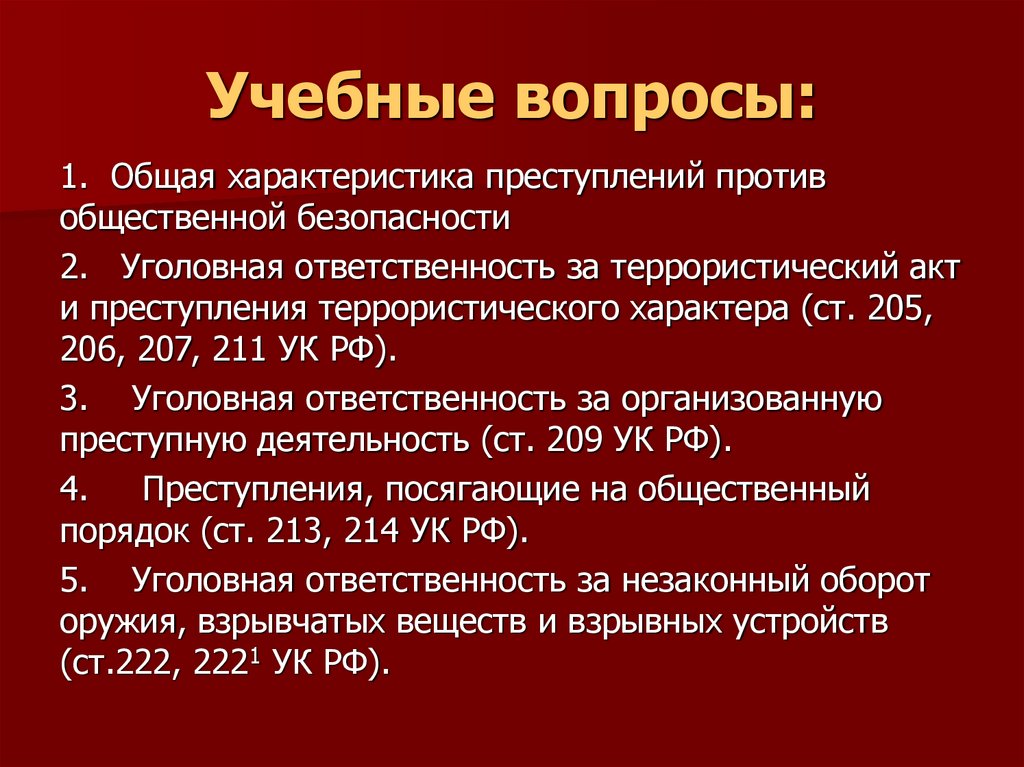 Учебные вопросы:

1. Общая характеристика преступлений против общественной безопасности

2. Уголовная ответственность за террористический акт и преступления террористического характера (ст. 205, 206, 207, 211 УК РФ).

3. Уголовная ответственность за организованную преступную деятельность (ст. 209 УК РФ).

4. Преступления, посягающие на общественный порядок (ст. 213, 214 УК РФ).

5. Уголовная ответственность за незаконный оборот оружия, взрывчатых веществ и взрывных устройств (ст.222, $222^1$ УК РФ).